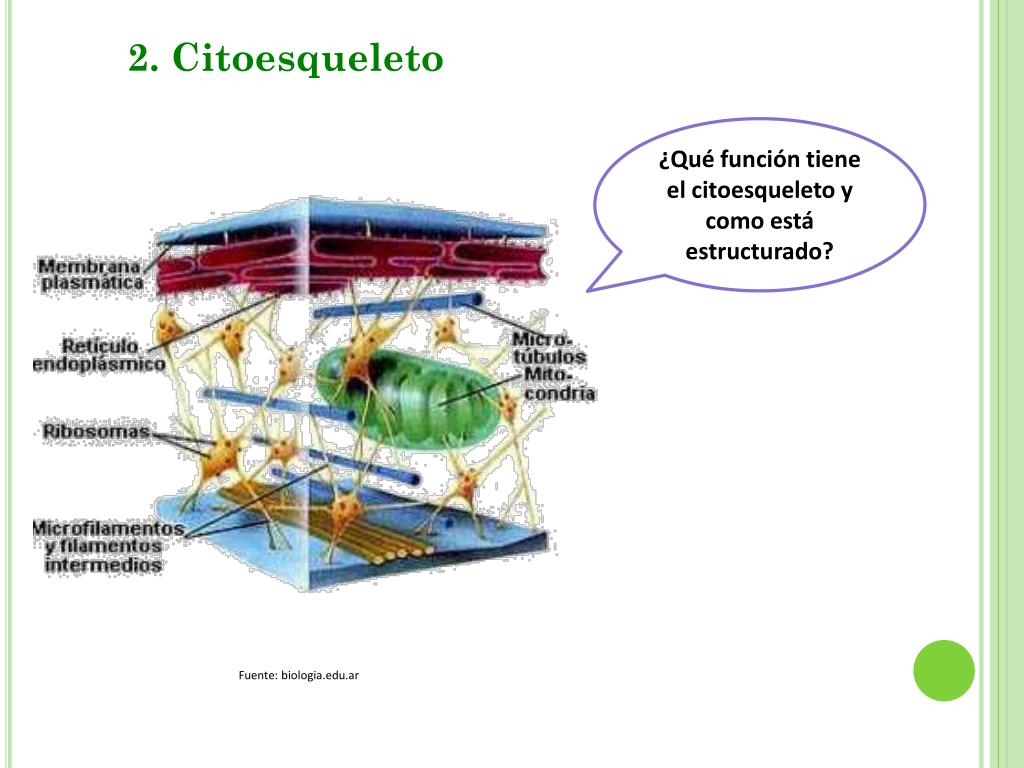 2. Citoesqueleto

¿Qué función tiene el citoesqueleto y como está estructurado?

Membrana plasmática

Retículo endoplásmico

Ribosomas

Microfilamentos y filamentos intermedios

Micro-túbulos

Mito-condria

Fuente: biologia.edu.ar